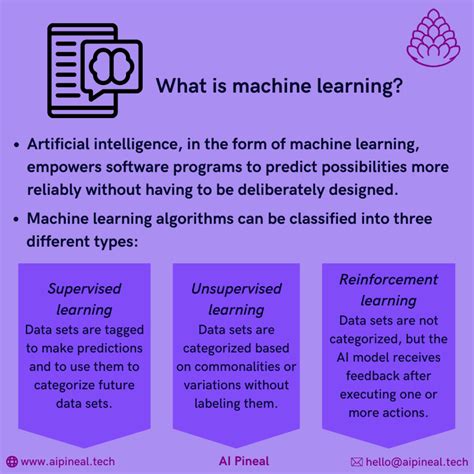 What is machine learning?

• Artificial intelligence, in the form of machine learning, empowers software programs to predict possibilities more reliably without having to be deliberately designed.

• Machine learning algorithms can be classified into three different types:

Supervised learning
Data sets are tagged to make predictions and to use them to categorize future data sets.

Unsupervised learning
Data sets are categorized based on commonalities or variations without labeling them.

Reinforcement learning
Data sets are not categorized, but the AI model receives feedback after executing one or more actions.

www.aipineal.tech

AI Pineal

hello@aipineal.tech